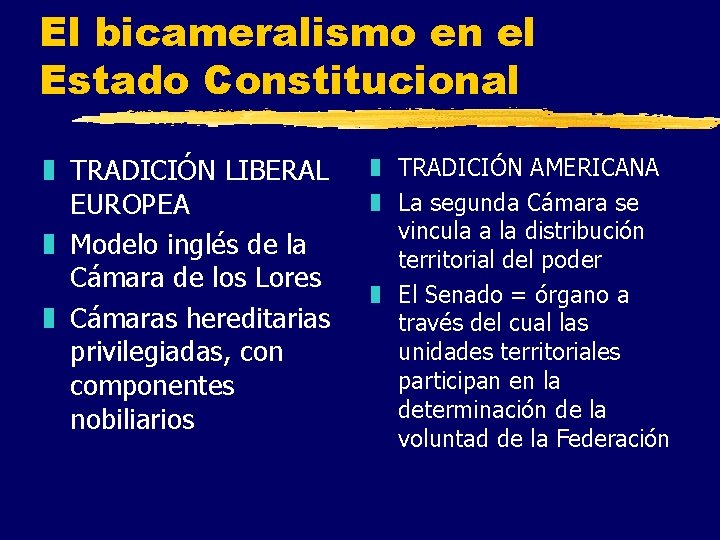 El bicameralismo en el Estado Constitucional

TRADICIÓN LIBERAL EUROPEA

Modelo inglés de la Cámara de los Lores

Cámaras hereditarias privilegiadas, con componentes nobiliarios

TRADICIÓN AMERICANA

La segunda Cámara se vincula a la distribución territorial del poder

El Senado = órgano a través del cual las unidades territoriales participan en la determinación de la voluntad de la Federación